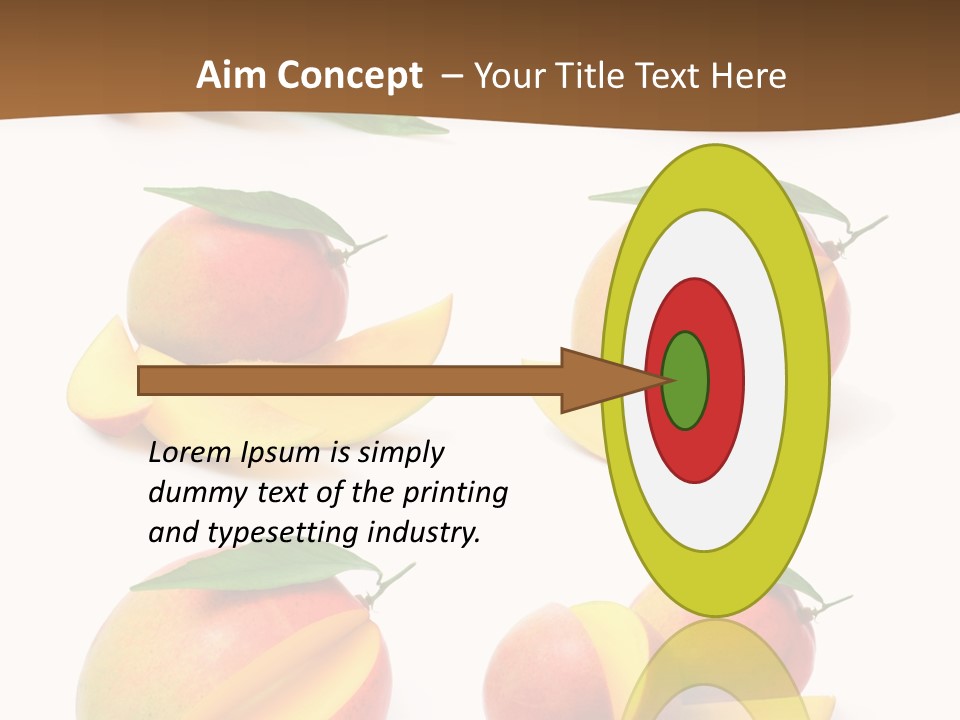 Aim Concept – Your Title Text Here

Lorem Ipsum is simply dummy text of the printing and typesetting industry.